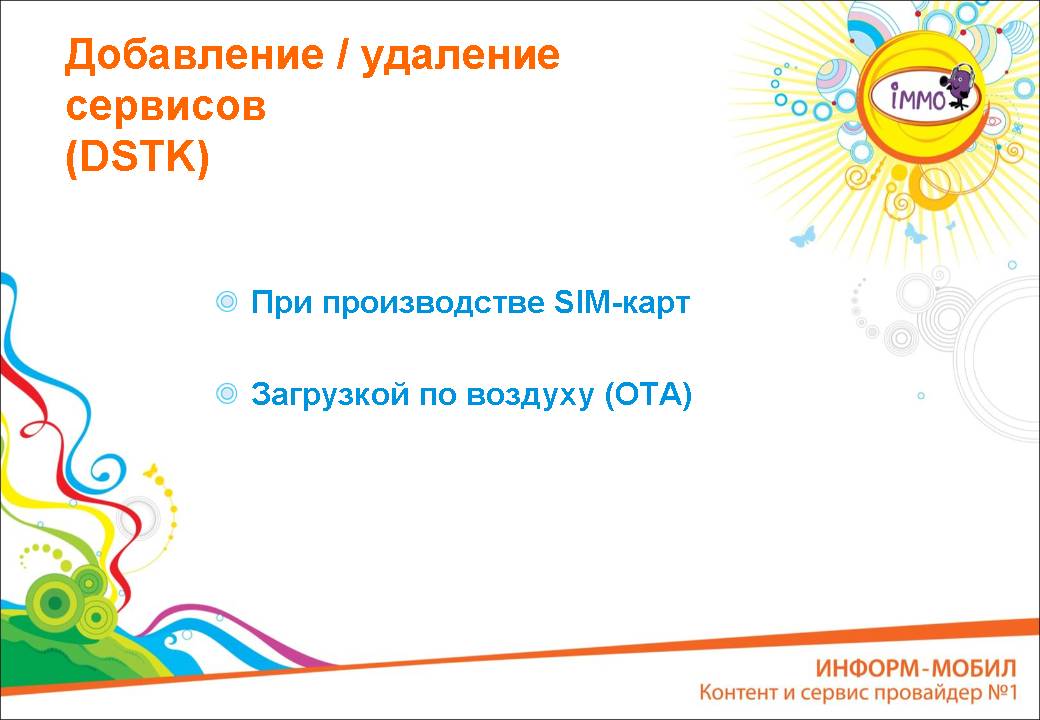 Добавление / удаление сервисов (DSTK)

iMMO

При производстве SIM-карт

Загрузкой по воздуху (OTA)

ИНФОРМ-МОБИЛ
Контент и сервис провайдер №1